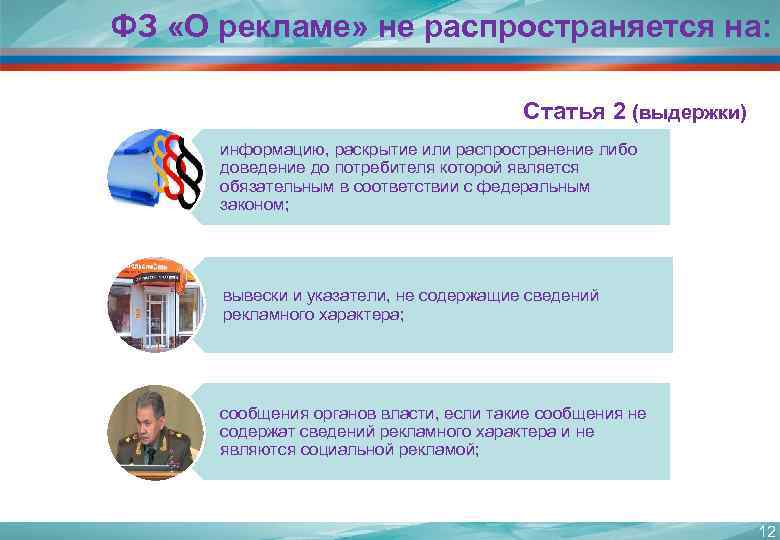 ФЗ «О рекламе» не распространяется на:

Статья 2 (выдержки)

информацию, раскрытие или распространение либо доведение до потребителя которой является обязательным в соответствии с федеральным законом;

вывески и указатели, не содержащие сведений рекламного характера;

сообщения органов власти, если такие сообщения не содержат сведений рекламного характера и не являются социальной рекламой;

12